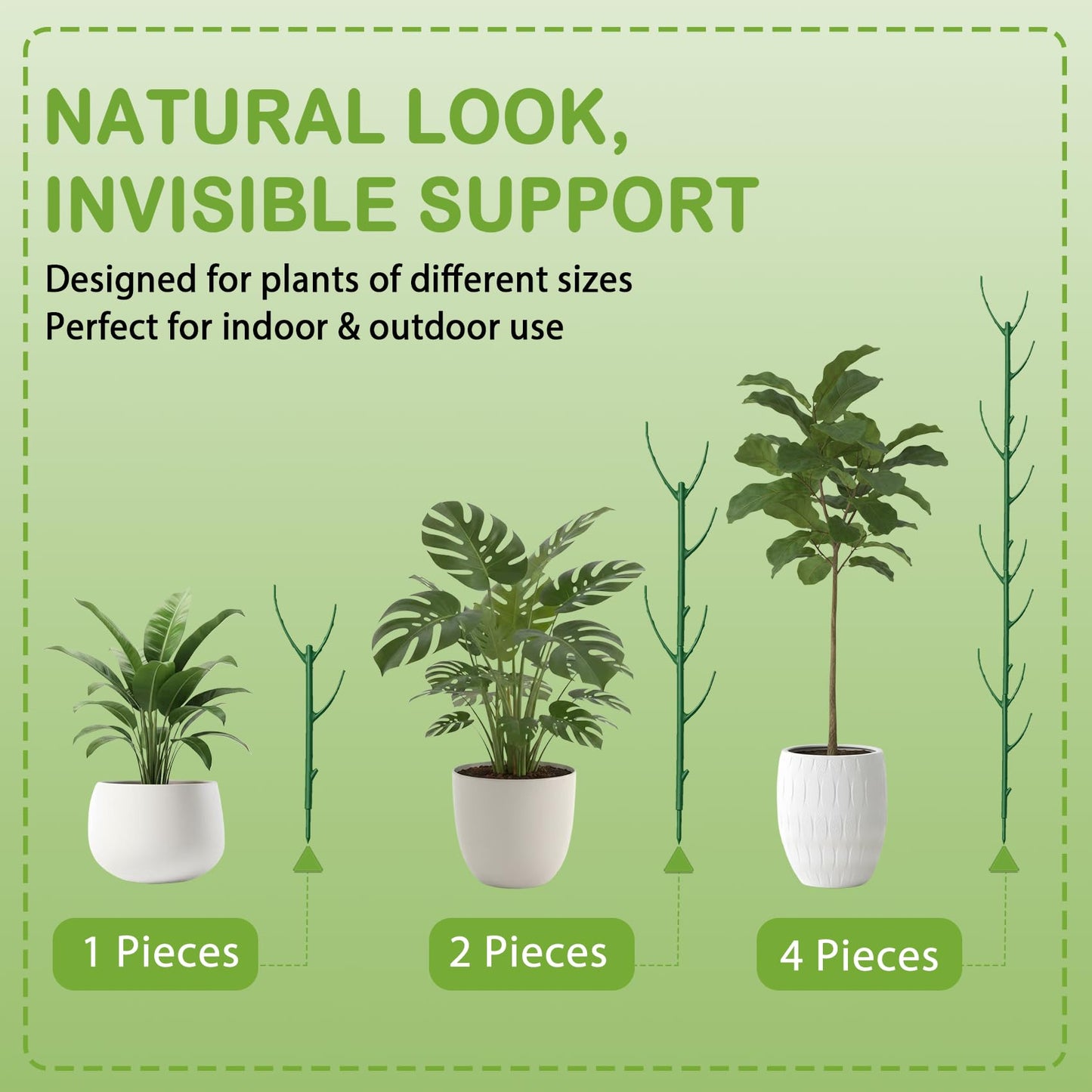 NATURAL LOOK, INVISIBLE SUPPORT

Designed for plants of different sizes
Perfect for indoor & outdoor use

1 Pieces

2 Pieces

4 Pieces